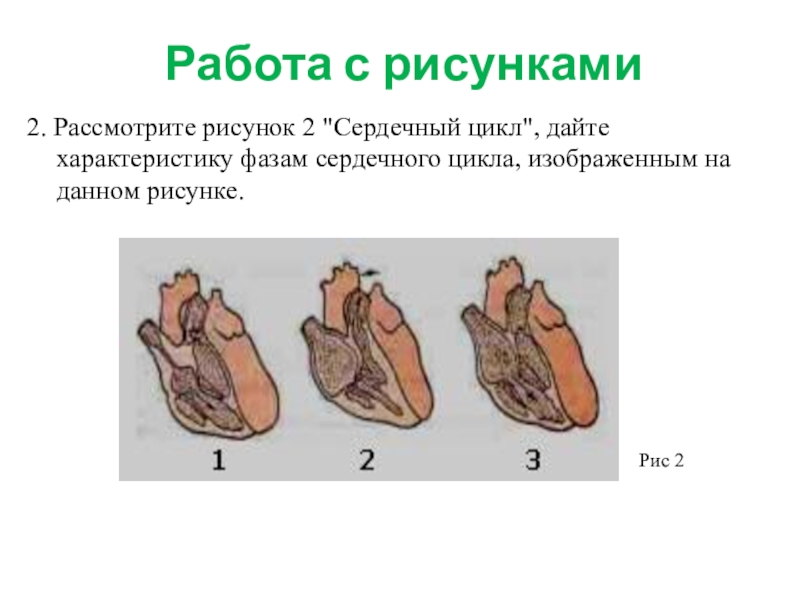 Работа с рисунками

2. Рассмотрите рисунок 2 "Сердечный цикл", дайте характеристику фазам сердечного цикла, изображенным на данном рисунке.

1

2

3

Рис 2